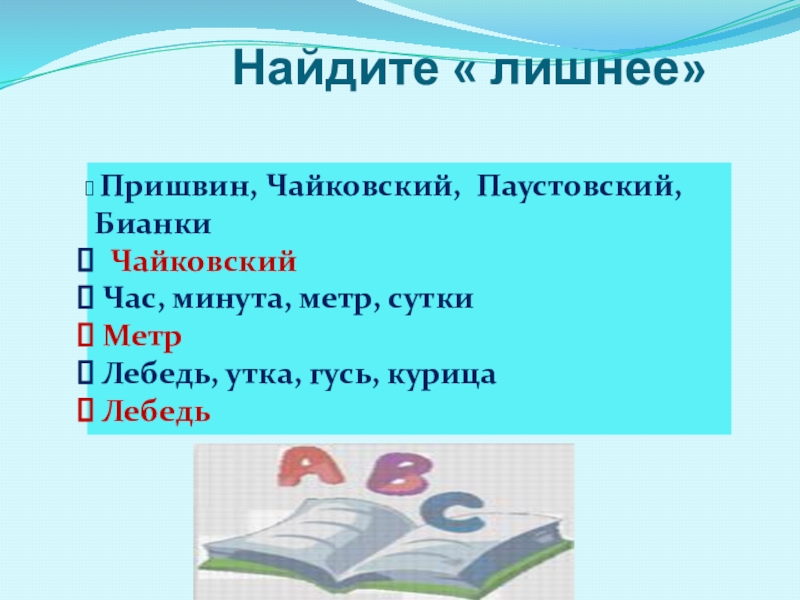 Найдите « лишнее»

Пришвин, Чайковский, Паустовский, Бианки
Чайковский
Час, минута, метр, сутки
Метр
Лебедь, утка, гусь, курица
Лебедь

A B C